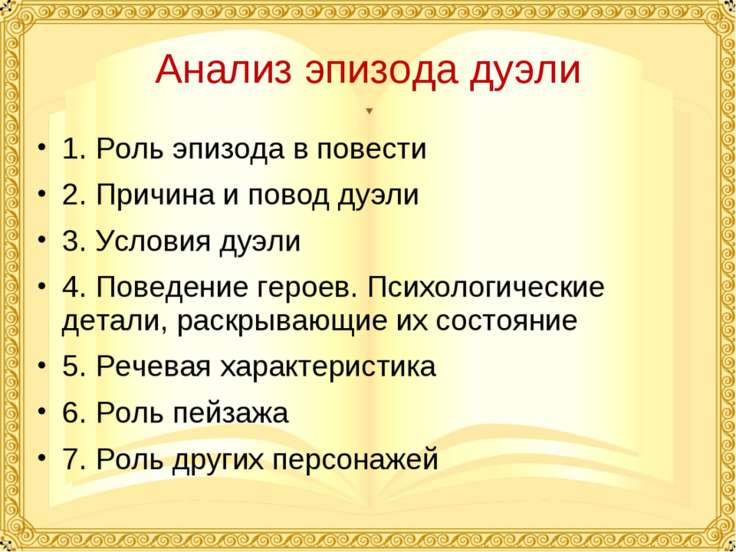 Анализ эпизода дуэли

• 1. Роль эпизода в повести
• 2. Причина и повод дуэли
• 3. Условия дуэли
• 4. Поведение героев. Психологические детали, раскрывающие их состояние
• 5. Речевая характеристика
• 6. Роль пейзажа
• 7. Роль других персонажей